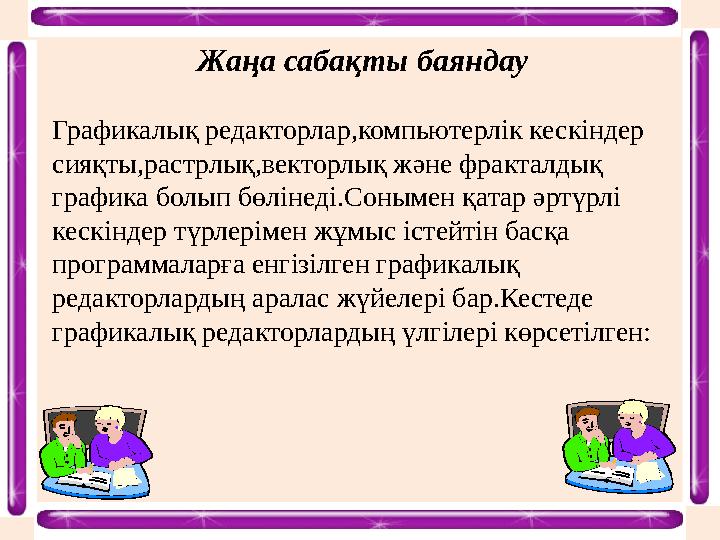 Жаңа сабақты баяндау

Графикалық редакторлар,компьютерлік кескіндер сияқты,растрлық,векторлық және фракталдық графика болып бөлінеді.Сонымен қатар әртүрлі кескіндер түрлерімен жұмыс істейтін басқа программаларға енгізілген графикалық редакторлардың аралас жүйелері бар.Кестеде графикалық редакторлардың үлгілері көрсетілген: